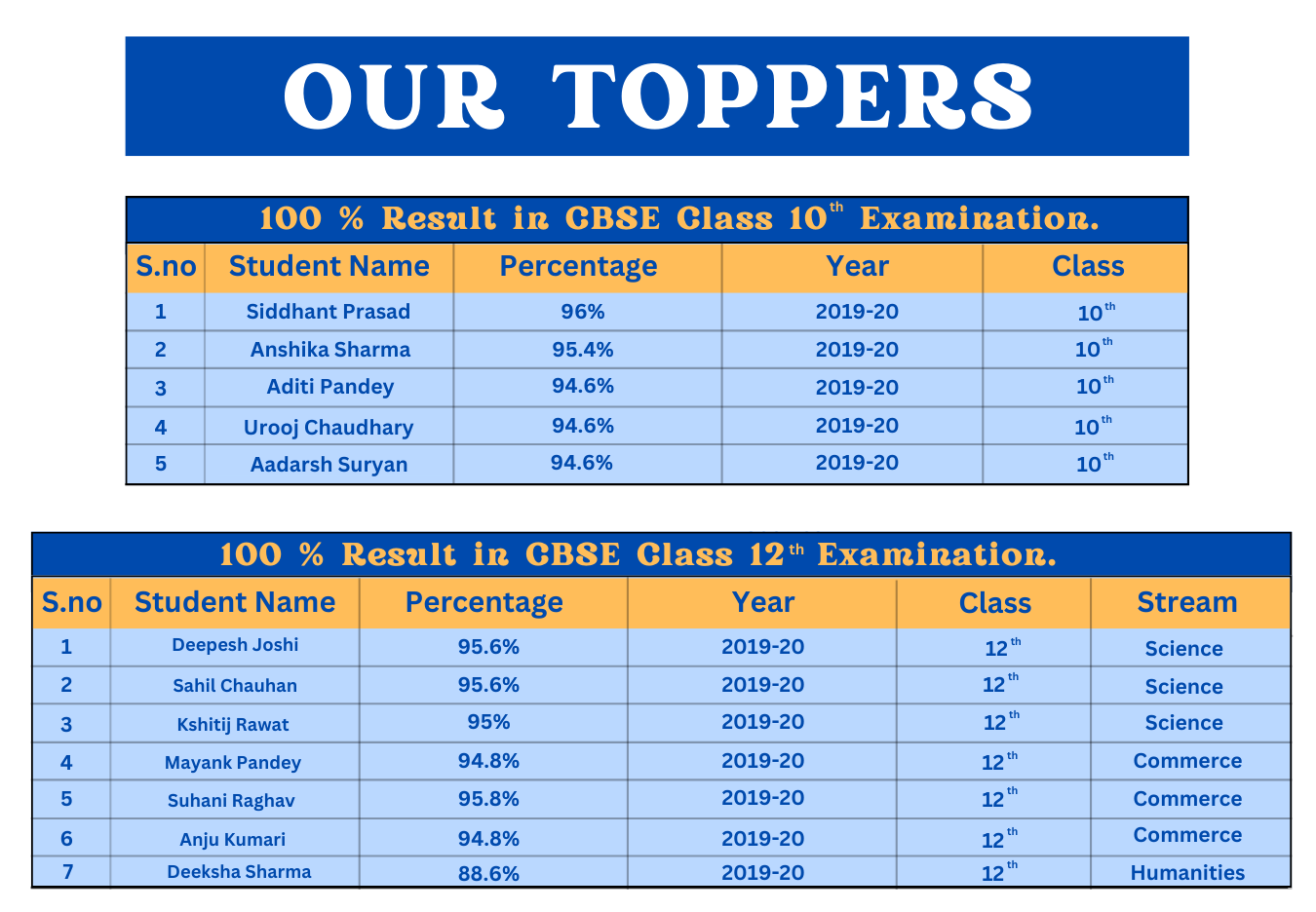 OUR TOPPERS

100 % Result in CBSE Class $10^{th}$ Examination.

| S.no | Student Name | Percentage | Year | Class |
|---|---|---|---|---|
| 1 | Siddhant Prasad | 96% | 2019-20 | $10^{th}$ |
| 2 | Anshika Sharma | 95.4% | 2019-20 | $10^{th}$ |
| 3 | Aditi Pandey | 94.6% | 2019-20 | $10^{th}$ |
| 4 | Urooj Chaudhary | 94.6% | 2019-20 | $10^{th}$ |
| 5 | Aadarsh Suryan | 94.6% | 2019-20 | $10^{th}$ |

100 % Result in CBSE Class $12^{th}$ Examination.

| S.no | Student Name | Percentage | Year | Class | Stream |
|---|---|---|---|---|---|
| 1 | Deepesh Joshi | 95.6% | 2019-20 | $12^{th}$ | Science |
| 2 | Sahil Chauhan | 95.6% | 2019-20 | $12^{th}$ | Science |
| 3 | Kshitij Rawat | 95% | 2019-20 | $12^{th}$ | Science |
| 4 | Mayank Pandey | 94.8% | 2019-20 | $12^{th}$ | Commerce |
| 5 | Suhani Raghav | 95.8% | 2019-20 | $12^{th}$ | Commerce |
| 6 | Anju Kumari | 94.8% | 2019-20 | $12^{th}$ | Commerce |
| 7 | Deeksha Sharma | 88.6% | 2019-20 | $12^{th}$ | Humanities |